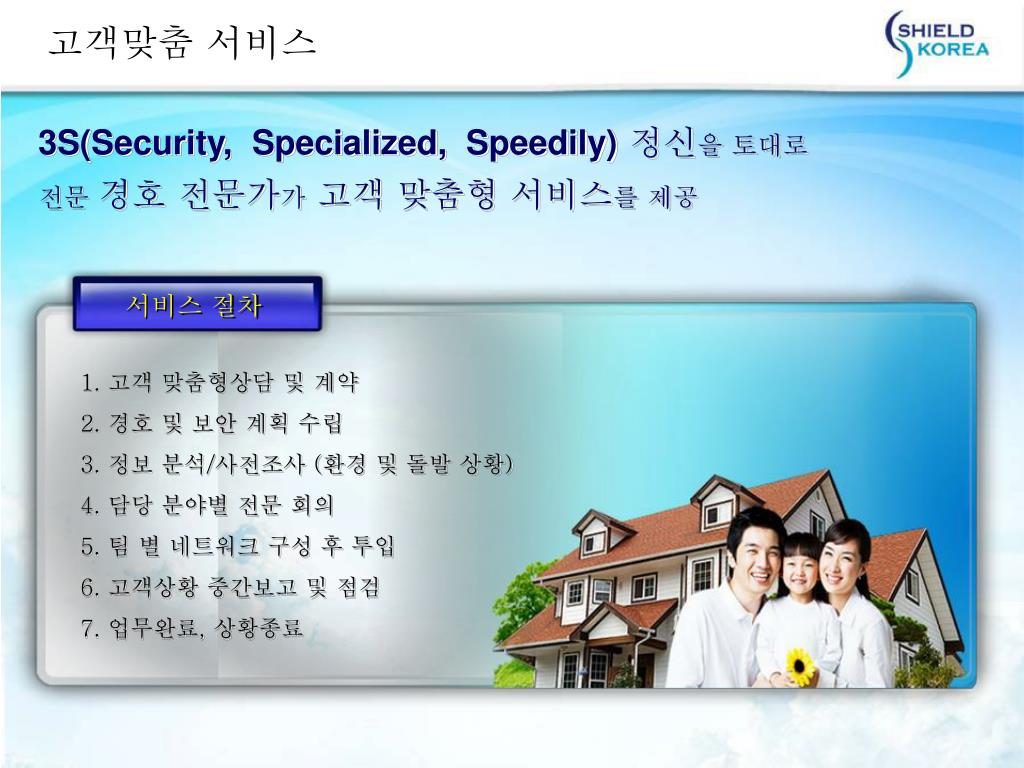 고객맞춤 서비스

SHIELD KOREA

3S(Security, Specialized, Speedily) 정신을 토대로
전문 경호 전문가가 고객 맞춤형 서비스를 제공

서비스 절차

1. 고객 맞춤형상담 및 계약
2. 경호 및 보안 계획 수립
3. 정보 분석/사전조사 (환경 및 돌발 상황)
4. 담당 분야별 전문 회의
5. 팀 별 네트워크 구성 후 투입
6. 고객상황 중간보고 및 점검
7. 업무완료, 상황종료